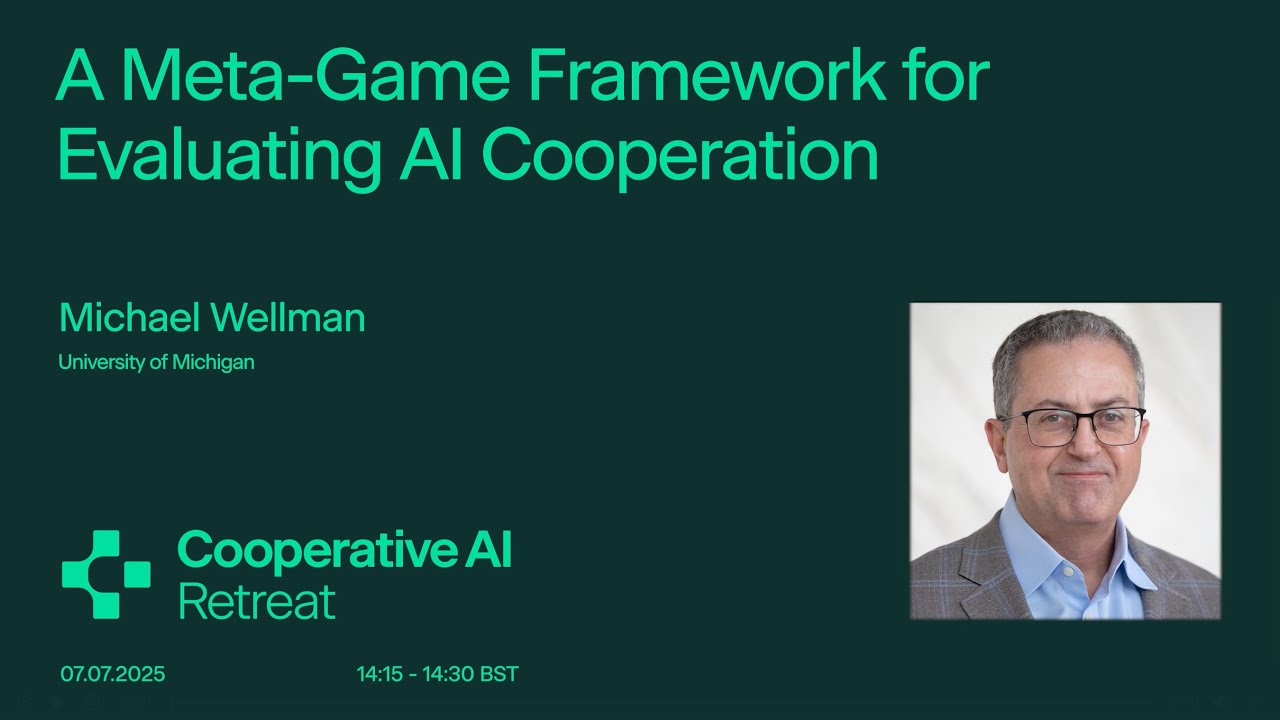 A Meta-Game Framework for Evaluating AI Cooperation

Michael Wellman

University of Michigan

Cooperative AI
Retreat

07.07.2025

14:15 - 14:30 BST